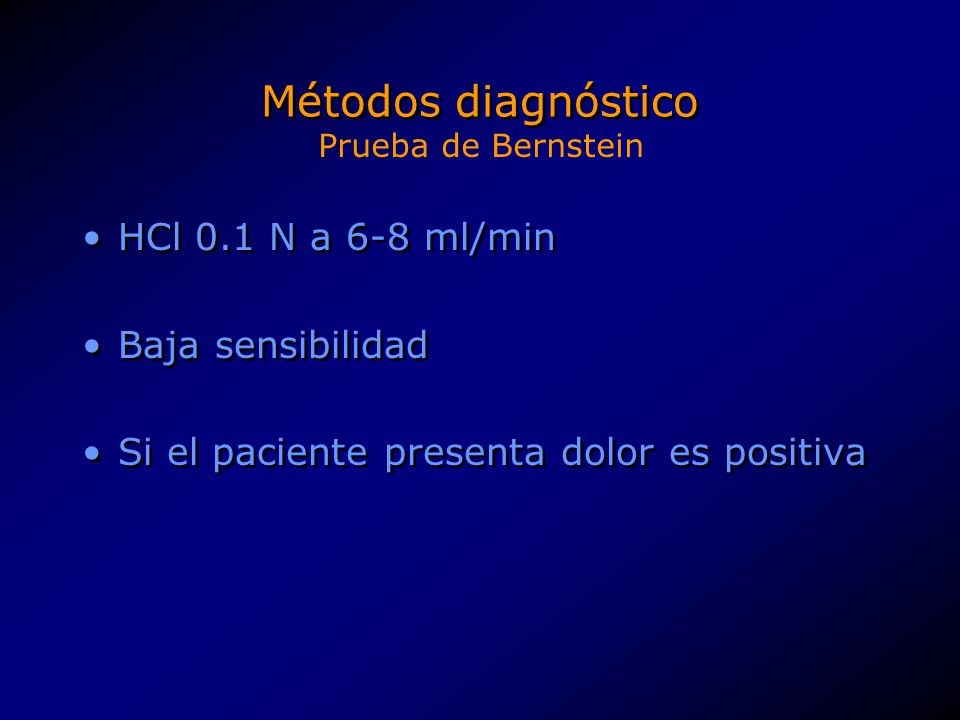 Métodos diagnóstico
Prueba de Bernstein

• HCl 0.1 N a 6-8 ml/min

• Baja sensibilidad

• Si el paciente presenta dolor es positiva